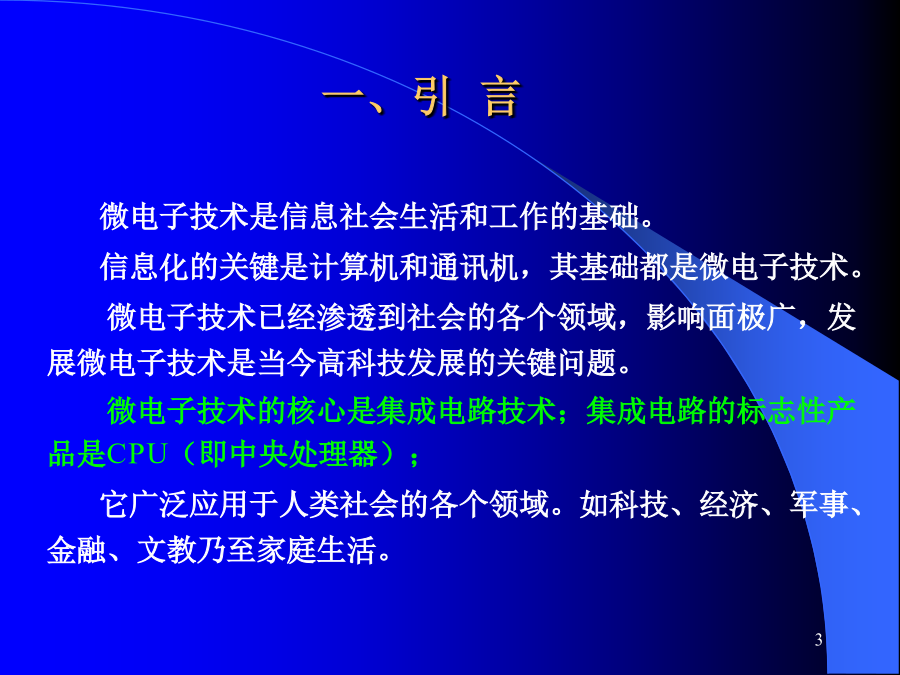 一、引 言

微电子技术是信息社会生活和工作的基础。

信息化的关键是计算机和通讯机，其基础都是微电子技术。

微电子技术已经渗透到社会的各个领域，影响面极广，发展微电子技术是当今高科技发展的关键问题。

微电子技术的核心是集成电路技术；集成电路的标志性产品是CPU（即中央处理器）；

它广泛应用于人类社会的各个领域。如科技、经济、军事、金融、文教乃至家庭生活。

3